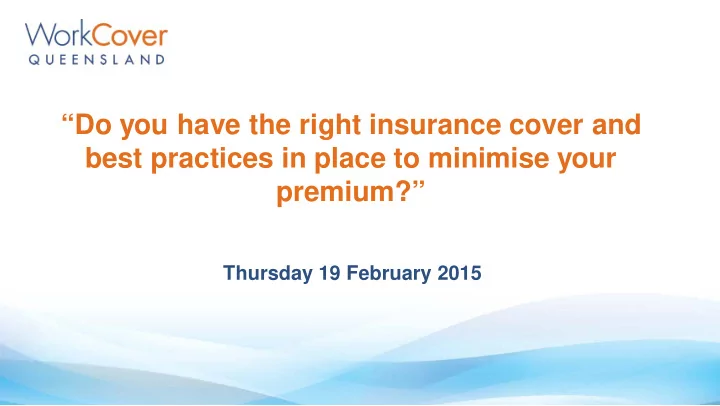 WorkCover
QUEENSLAND

“Do you have the right insurance cover and best practices in place to minimise your premium?”

Thursday 19 February 2015